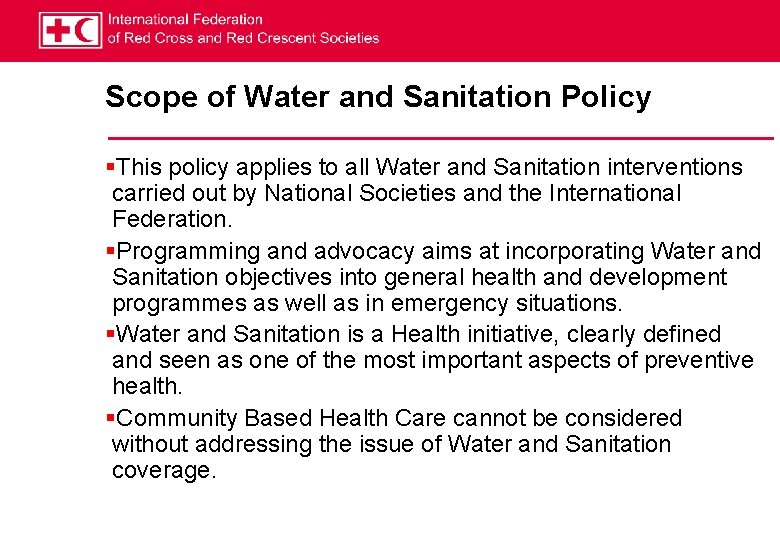 International Federation
of Red Cross and Red Crescent Societies

Scope of Water and Sanitation Policy

▪This policy applies to all Water and Sanitation interventions carried out by National Societies and the International Federation.

▪Programming and advocacy aims at incorporating Water and Sanitation objectives into general health and development programmes as well as in emergency situations.

▪Water and Sanitation is a Health initiative, clearly defined and seen as one of the most important aspects of preventive health.

▪Community Based Health Care cannot be considered without addressing the issue of Water and Sanitation coverage.